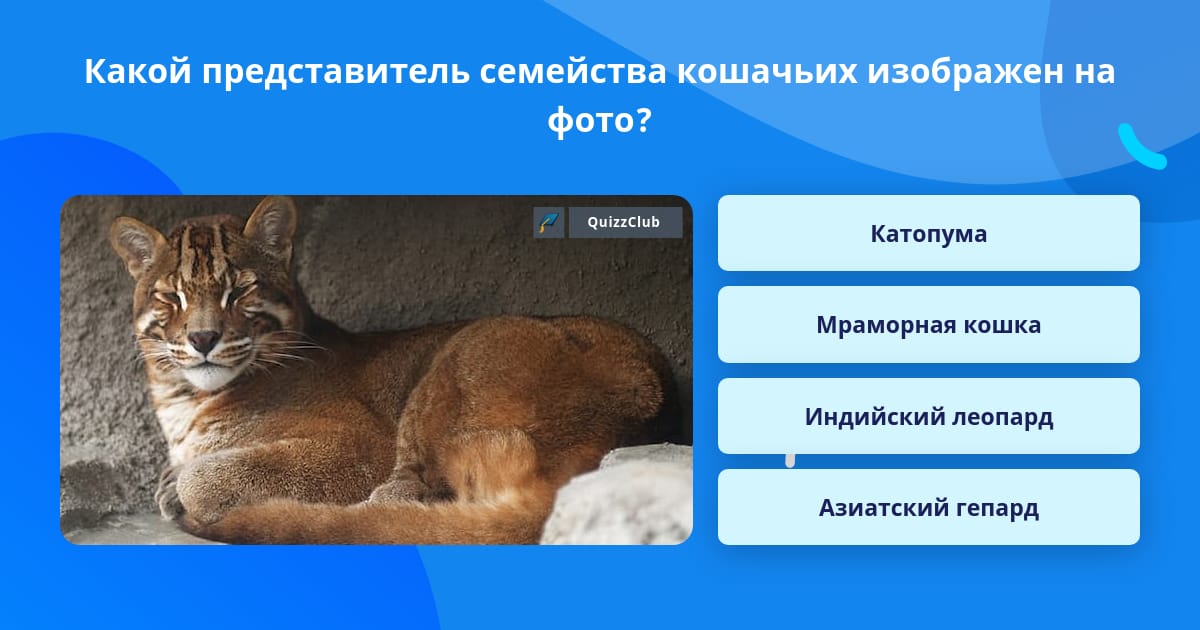 Какой представитель семейства кошачьих изображен на фото?

QuizzClub

Катопума

Мраморная кошка

Индийский леопард

Азиатский гепард